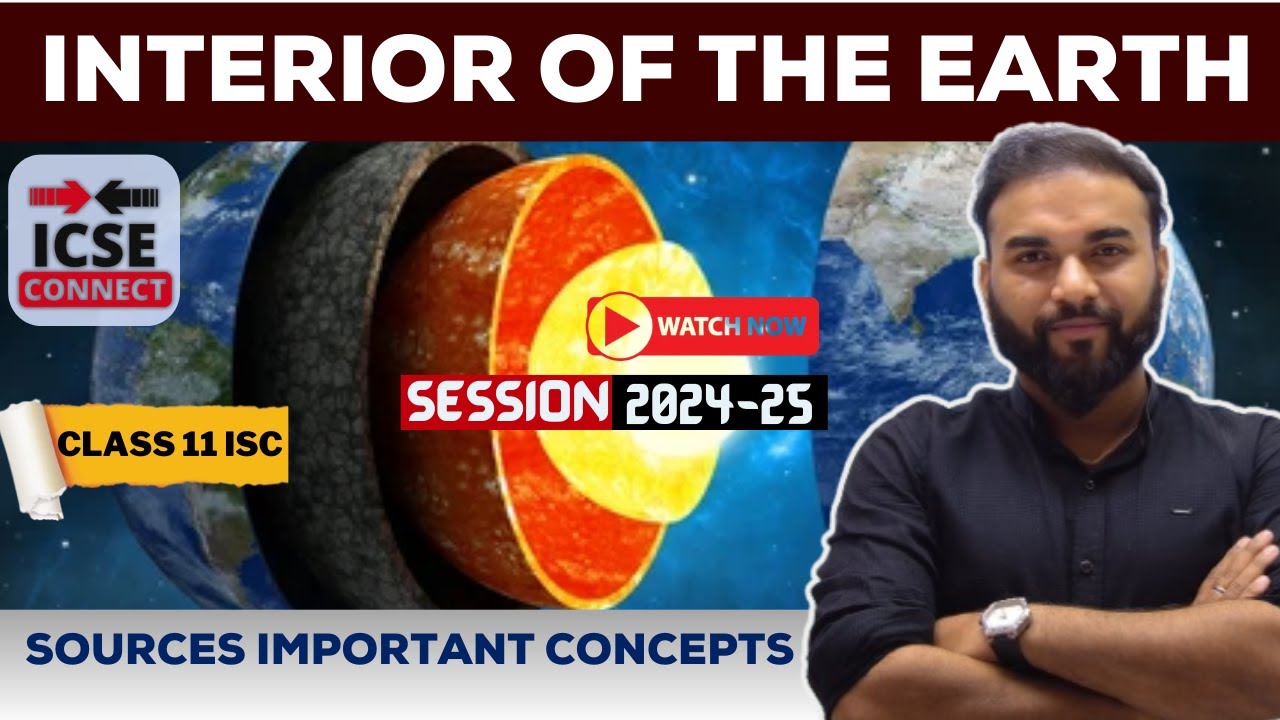 INTERIOR OF THE EARTH

ICSE CONNECT

WATCH NOW

SESSION 2024-25

CLASS 11 ISC

SOURCES IMPORTANT CONCEPTS